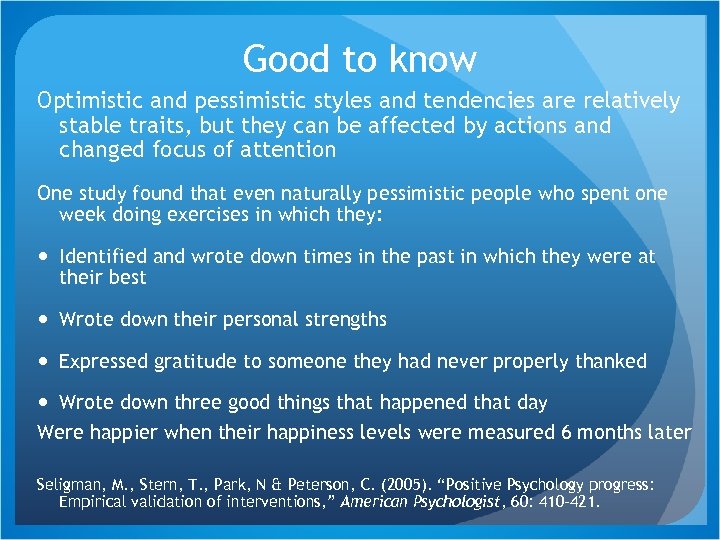 Good to know

Optimistic and pessimistic styles and tendencies are relatively stable traits, but they can be affected by actions and changed focus of attention

One study found that even naturally pessimistic people who spent one week doing exercises in which they:

• Identified and wrote down times in the past in which they were at their best

• Wrote down their personal strengths

• Expressed gratitude to someone they had never properly thanked

• Wrote down three good things that happened that day

Were happier when their happiness levels were measured 6 months later

Seligman, M., Stern, T., Park, N & Peterson, C. (2005). "Positive Psychology progress: Empirical validation of interventions," American Psychologist, 60: 410-421.